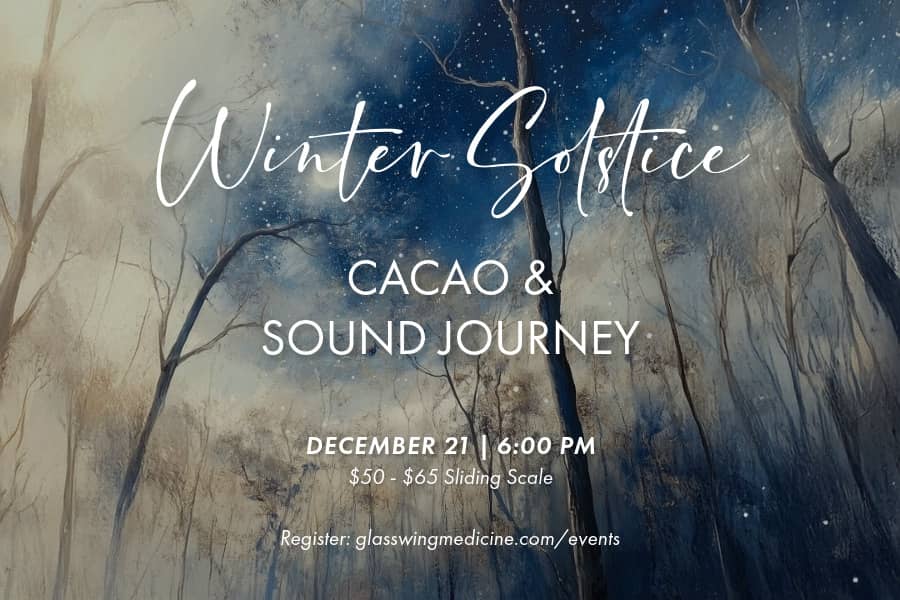 Winter Solstice

CACAO &
SOUND JOURNEY

DECEMBER 21 | 6:00 PM
\$50 - \$65 Sliding Scale

Register: glasswingmedicine.com/events